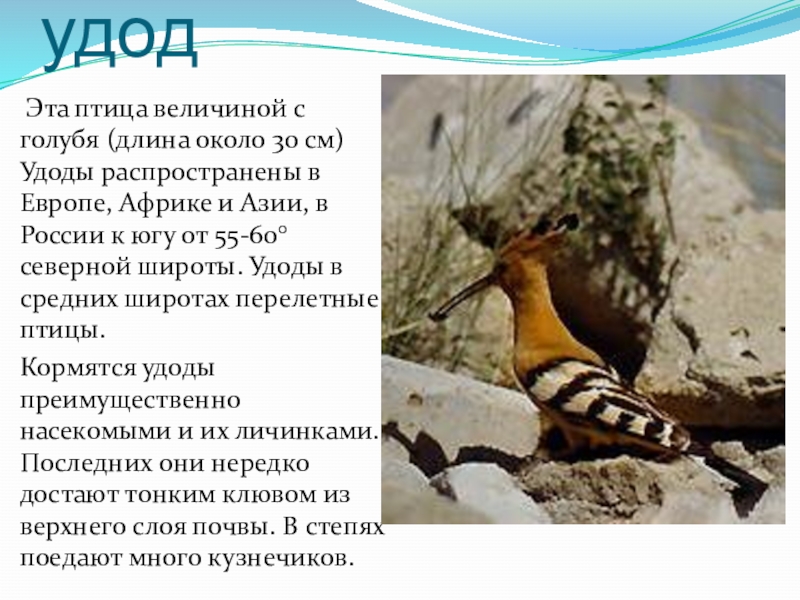 удод

Эта птица величиной с голубя (длина около 30 см) Удоды распространены в Европе, Африке и Азии, в России к югу от 55-60° северной широты. Удоды в средних широтах перелетные птицы.

Кормятся удоды преимущественно насекомыми и их личинками. Последних они нередко достают тонким клювом из верхнего слоя почвы. В степях поедают много кузнечиков.